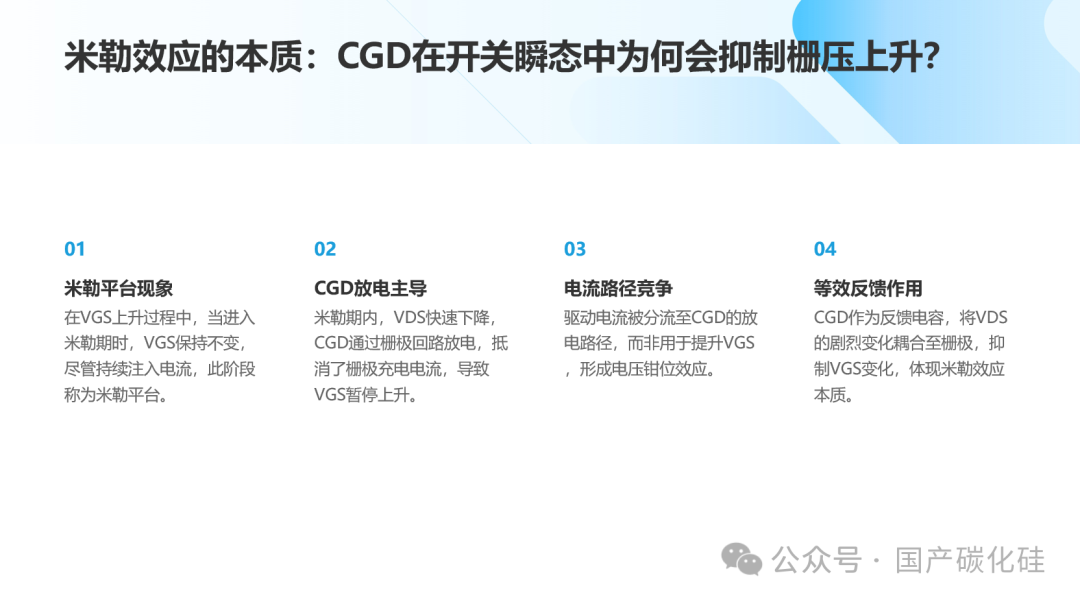 米勒效应的本质：CGD在开关瞬态中为何会抑制栅压上升？

01

米勒平台现象

在VGS上升过程中，当进入米勒期时，VGS保持不变，尽管持续注入电流，此阶段称为米勒平台。

02

CGD放电主导

米勒期内，VDS快速下降，CGD通过栅极回路放电，抵消了栅极充电电流，导致VGS暂停上升。

03

电流路径竞争

驱动电流被分流至CGD的放电路径，而非用于提升VGS，形成电压钳位效应。

04

等效反馈作用

CGD作为反馈电容，将VDS的剧烈变化耦合至栅极，抑制VGS变化，体现米勒效应本质。

公众号 · 国产碳化硅